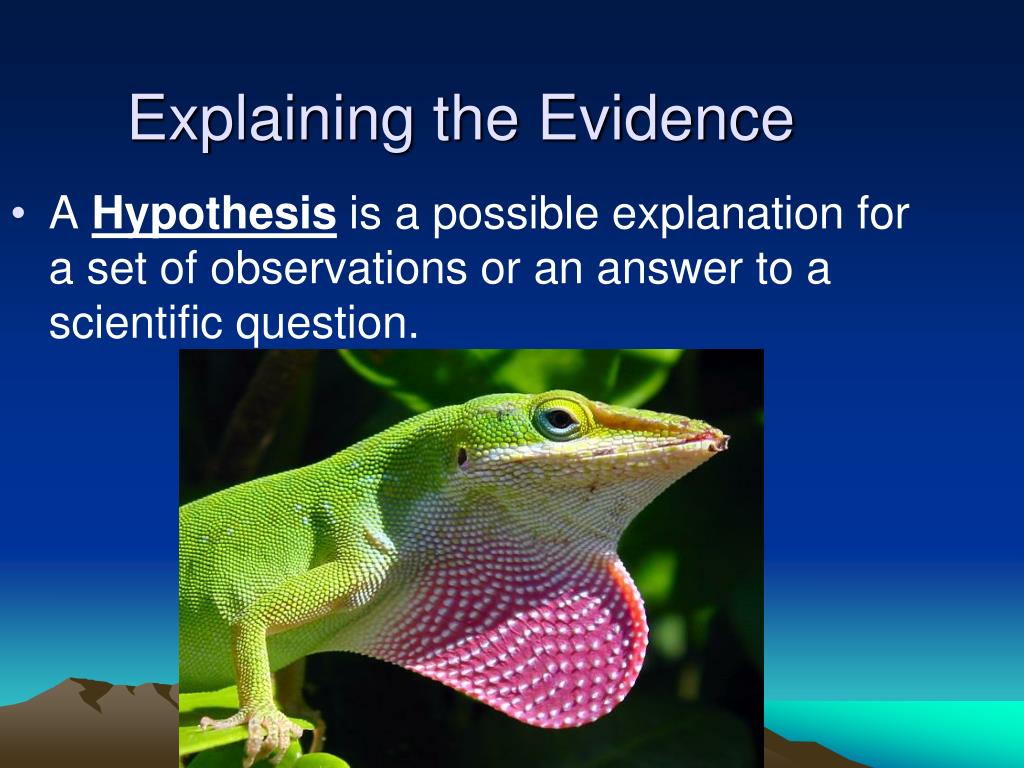 Explaining the Evidence

• A Hypothesis is a possible explanation for a set of observations or an answer to a scientific question.